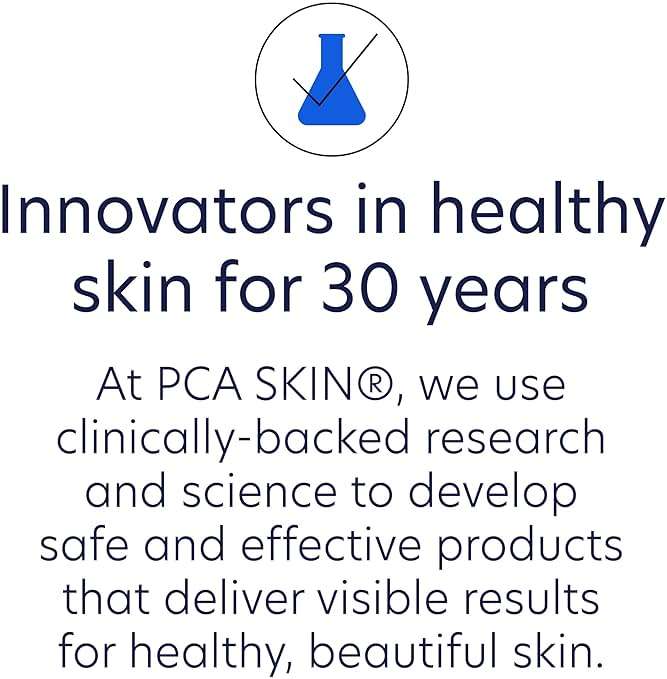 Innovators in healthy skin for 30 years

At PCA SKIN®, we use clinically-backed research and science to develop safe and effective products that deliver visible results for healthy, beautiful skin.